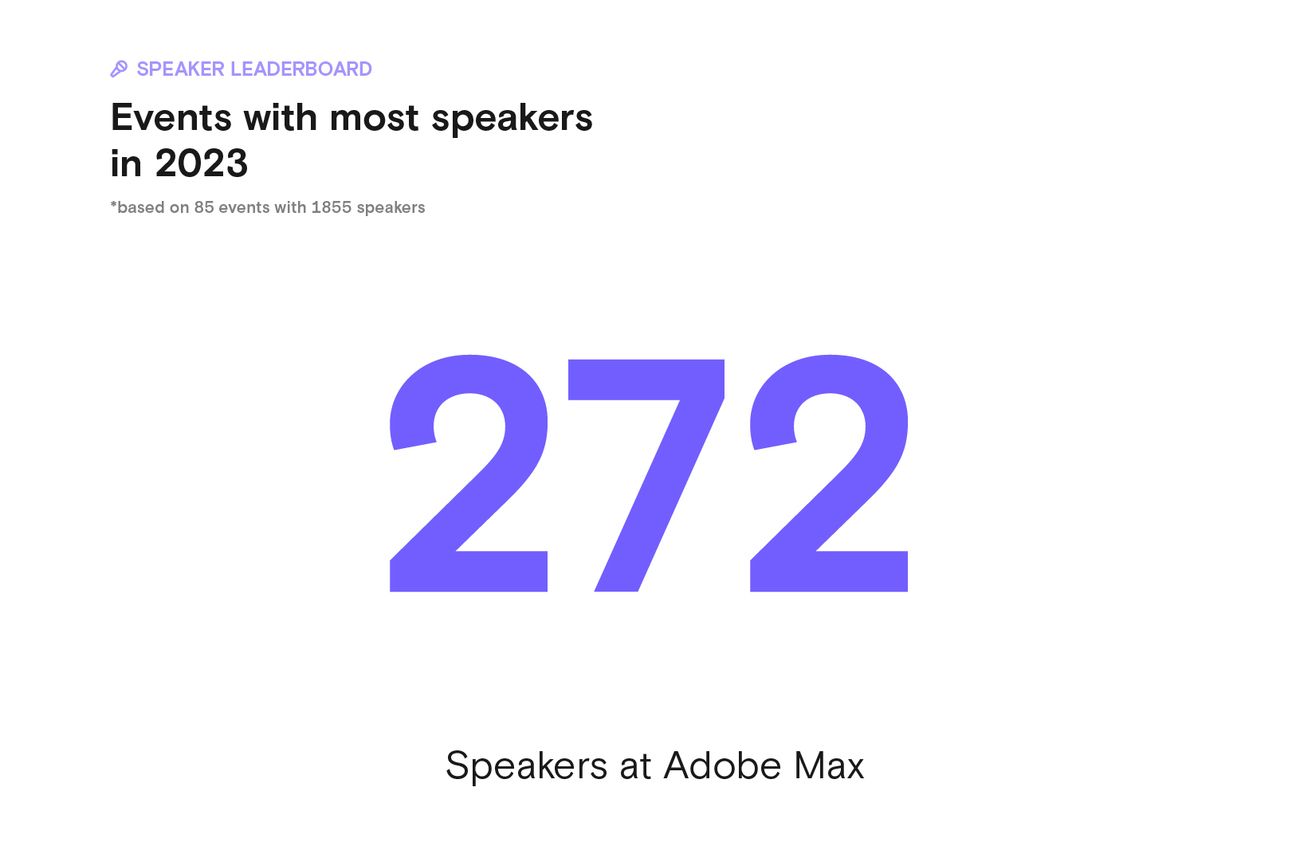 SPEAKER LEADERBOARD

Events with most speakers in 2023

*based on 85 events with 1855 speakers

272

Speakers at Adobe Max